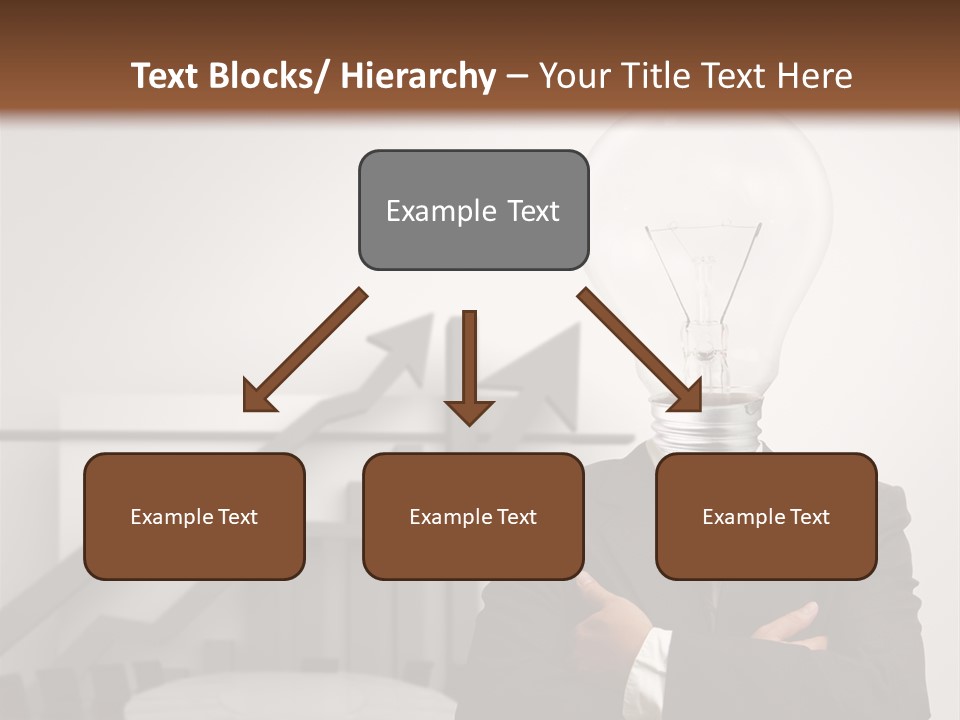 Text Blocks/ Hierarchy – Your Title Text Here

Example Text

Example Text

Example Text

Example Text